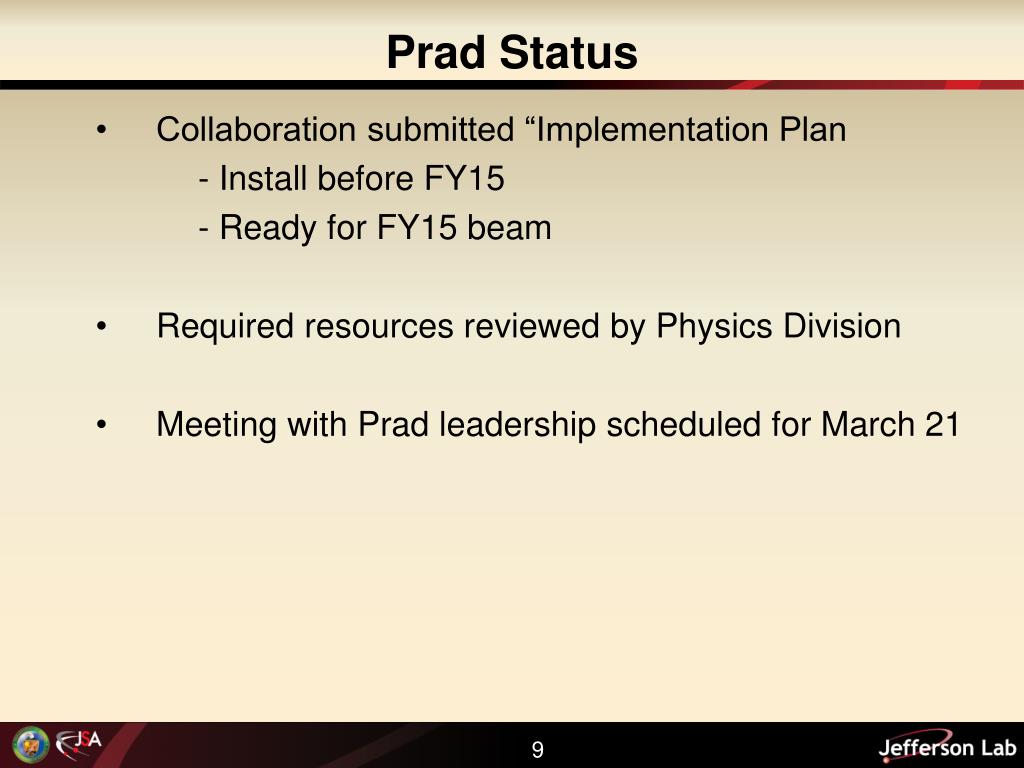 Prad Status

• Collaboration submitted “Implementation Plan
- Install before FY15
- Ready for FY15 beam

• Required resources reviewed by Physics Division

• Meeting with Prad leadership scheduled for March 21

JSA

9

Jefferson Lab